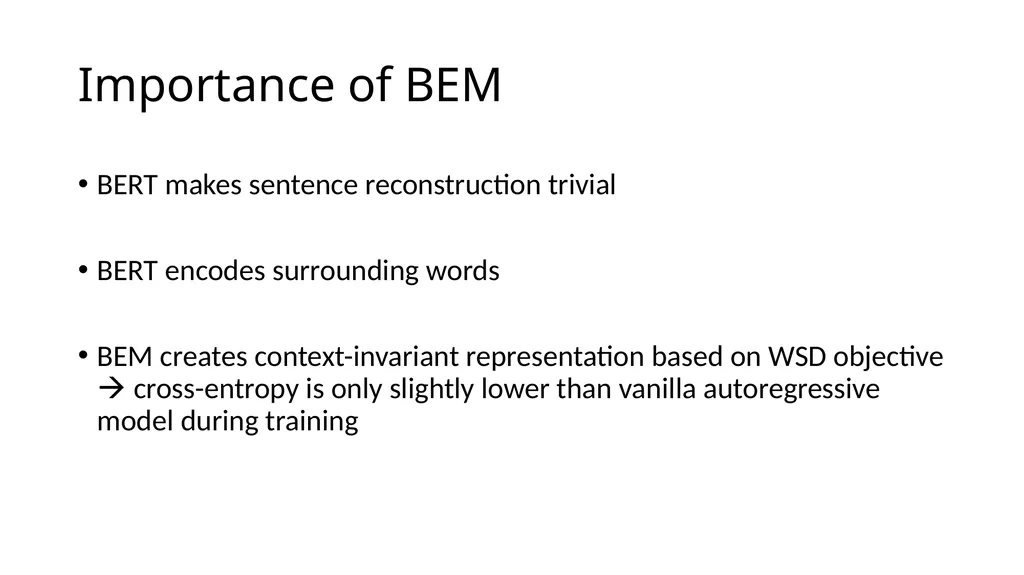 Importance of BEM

• BERT makes sentence reconstruction trivial

• BERT encodes surrounding words

• BEM creates context-invariant representation based on WSD objective → cross-entropy is only slightly lower than vanilla autoregressive model during training